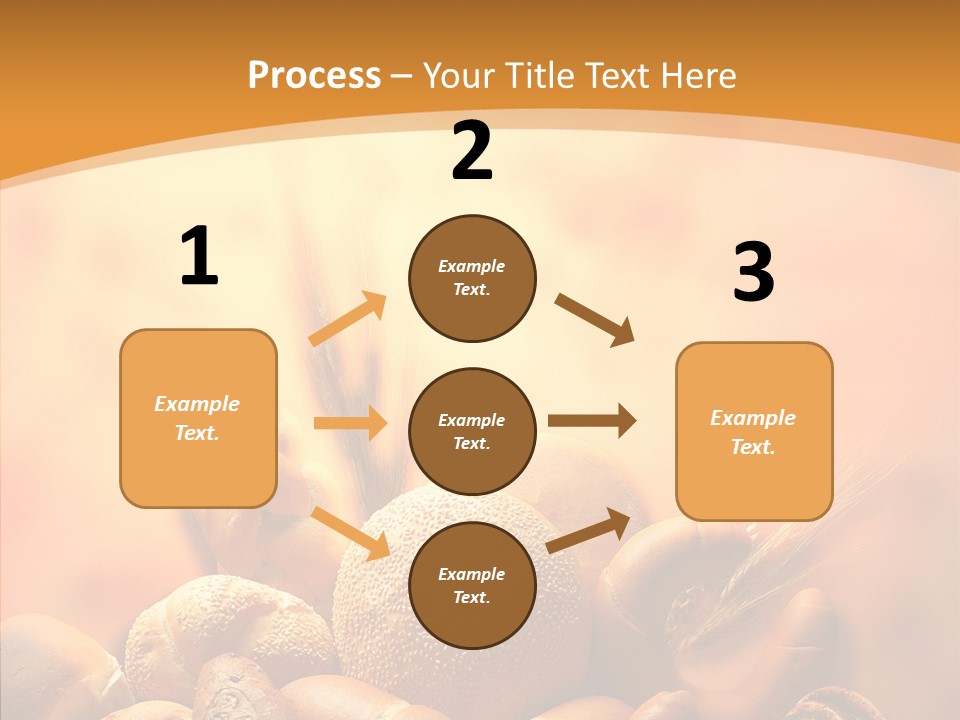 Process – Your Title Text Here

1

Example Text.

2

Example Text.

Example Text.

Example Text.

3

Example Text.